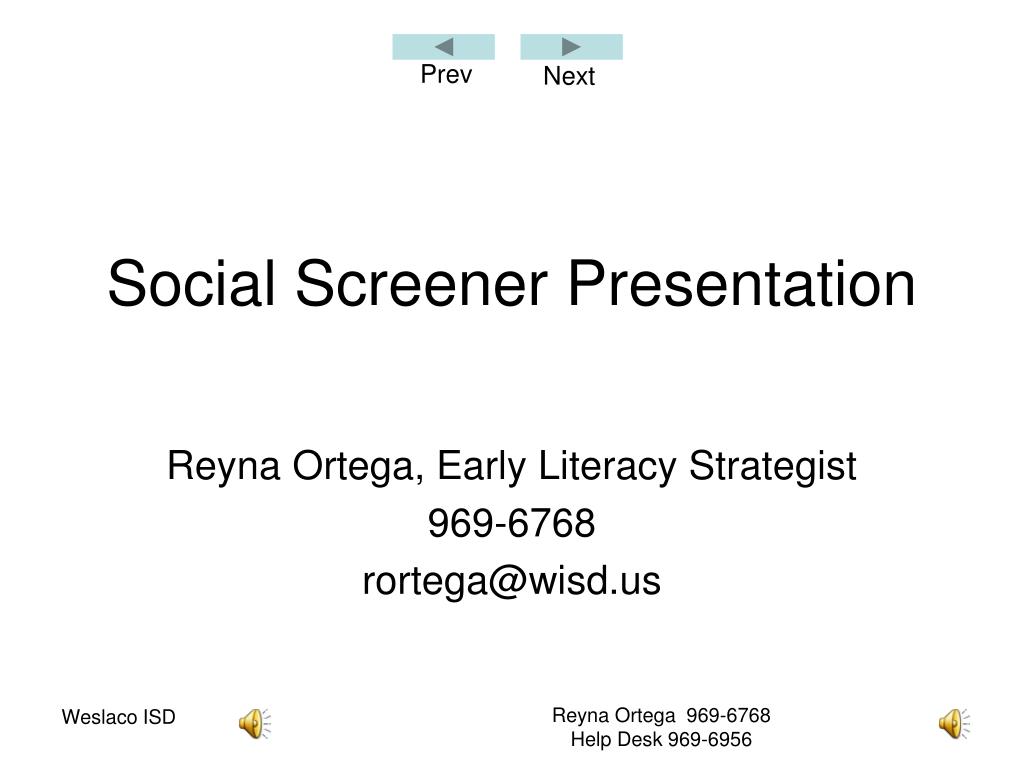 Prev Next

Social Screener Presentation

Reyna Ortega, Early Literacy Strategist
969-6768
rortega@wisd.us

Weslaco ISD

Reyna Ortega 969-6768
Help Desk 969-6956